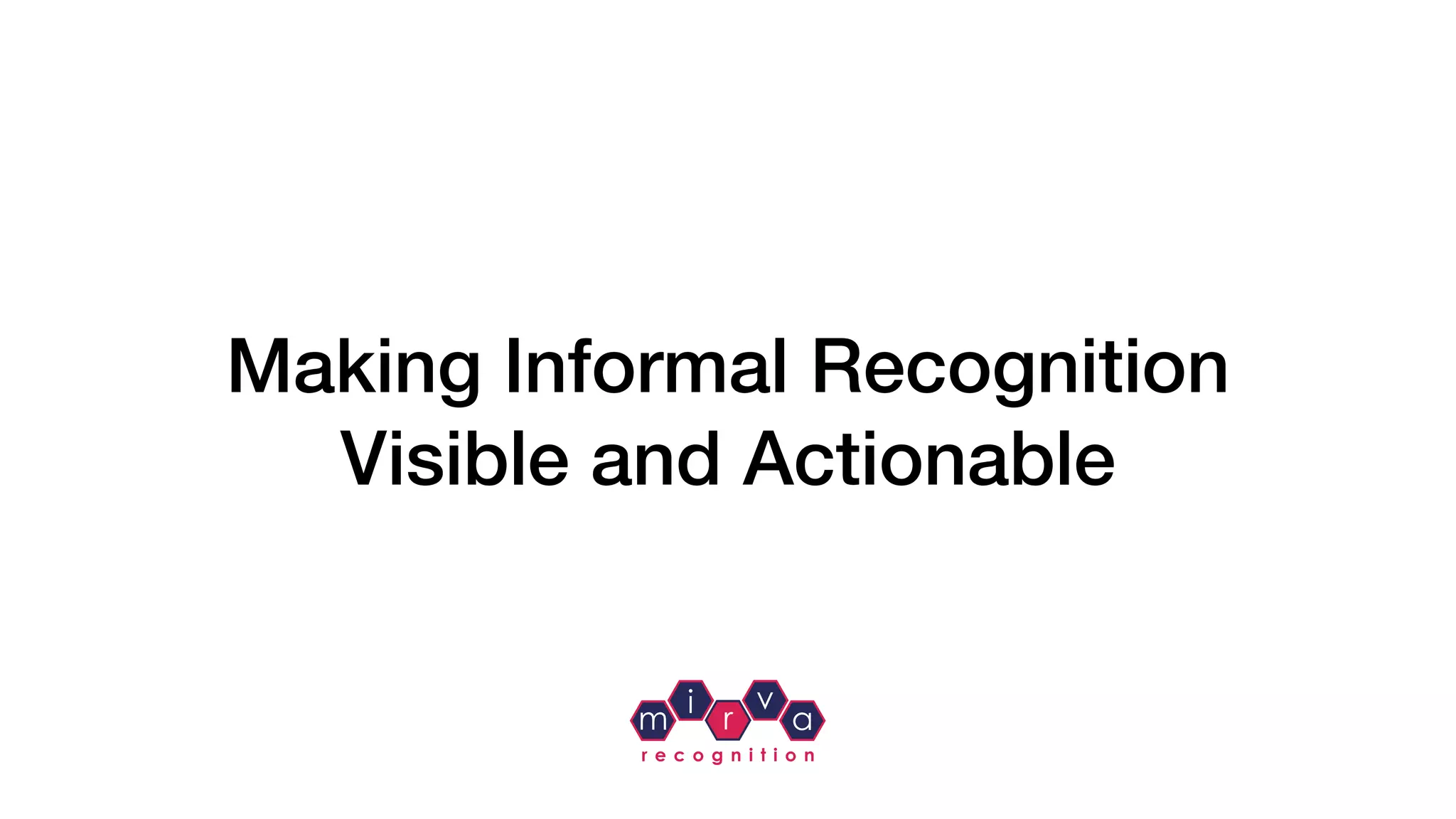 Making Informal Recognition Visible and Actionable

mirva
recognition